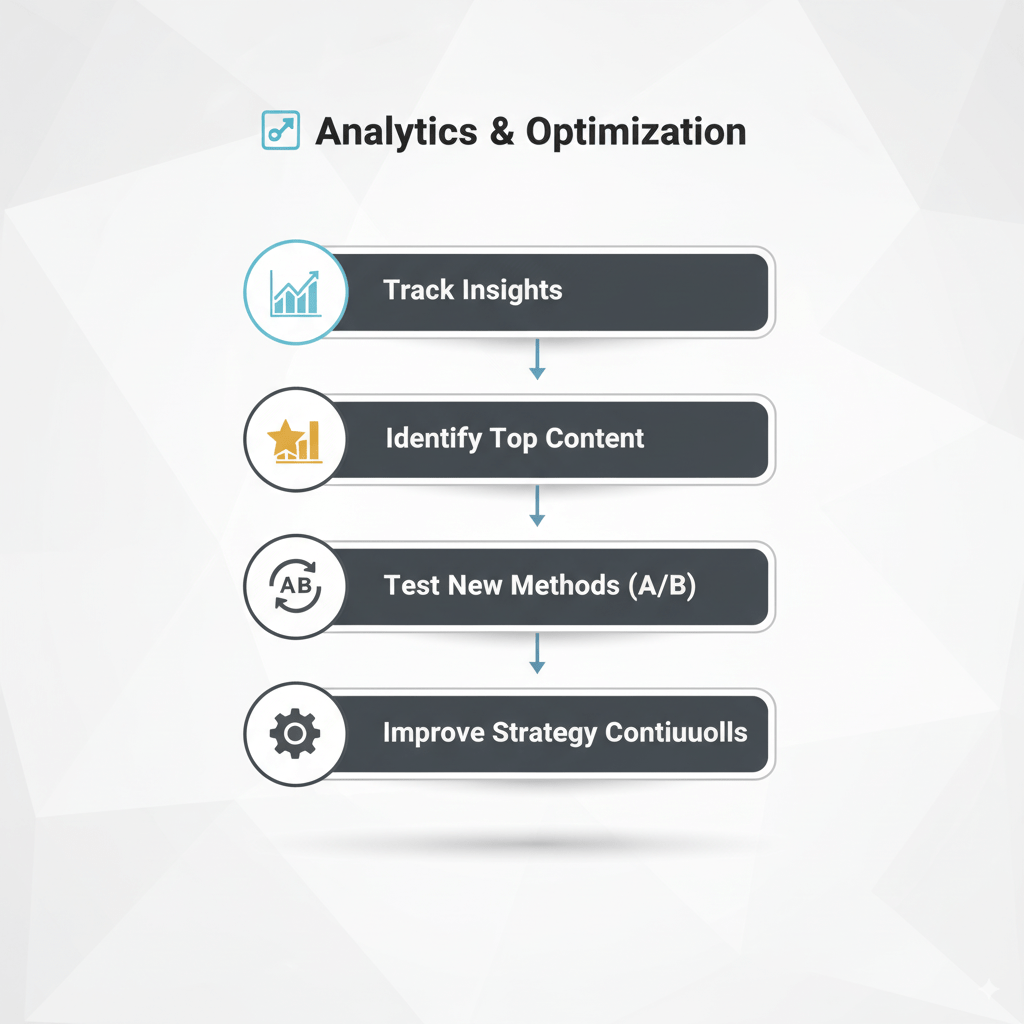 Analytics & Optimization

Track Insights

Identify Top Content

AB

Test New Methods (A/B)

Improve Strategy Contiuuolls